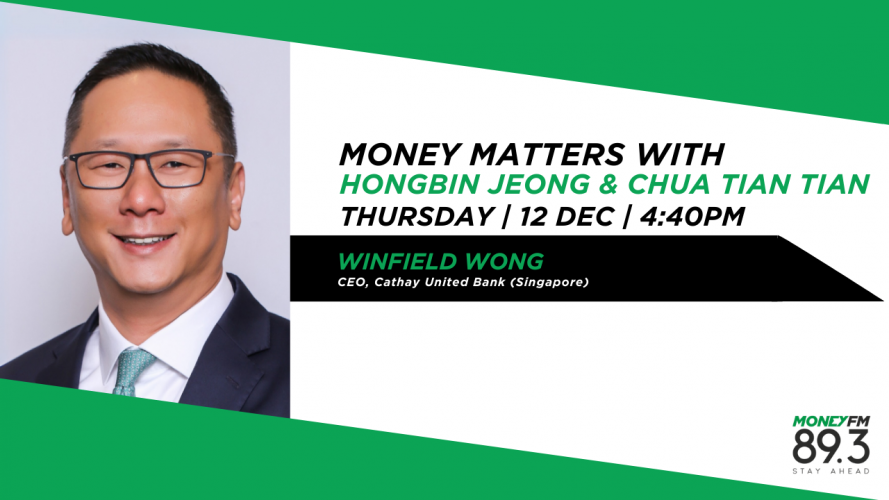 MONEY MATTERS WITH
HONGBIN JEONG & CHUA TIAN TIAN
THURSDAY | 12 DEC | 4:40PM

WINFIELD WONG
CEO, Cathay United Bank (Singapore)

MONEYFM
89.3
STAY AHEAD